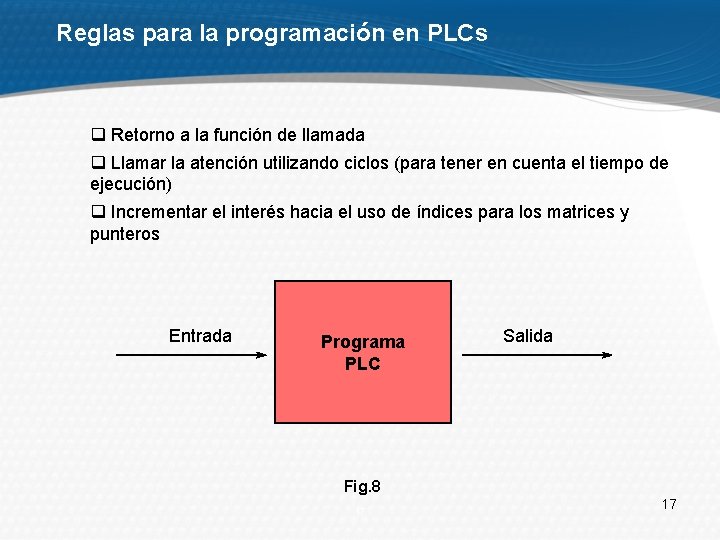 Reglas para la programación en PLCs

❑ Retorno a la función de llamada

❑ Llamar la atención utilizando ciclos (para tener en cuenta el tiempo de ejecución)

❑ Incrementar el interés hacia el uso de índices para los matrices y punteros

Entrada

Programa PLC

Salida

Fig.8

17